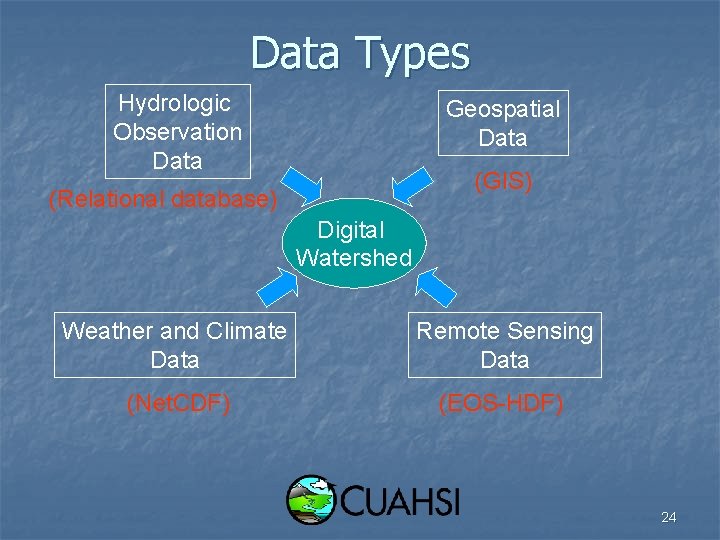 Data Types

Hydrologic Observation Data

(Relational database)

Geospatial Data

(GIS)

Digital Watershed

Weather and Climate Data

(NetCDF)

Remote Sensing Data

(EOS-HDF)

CUAHSI

24